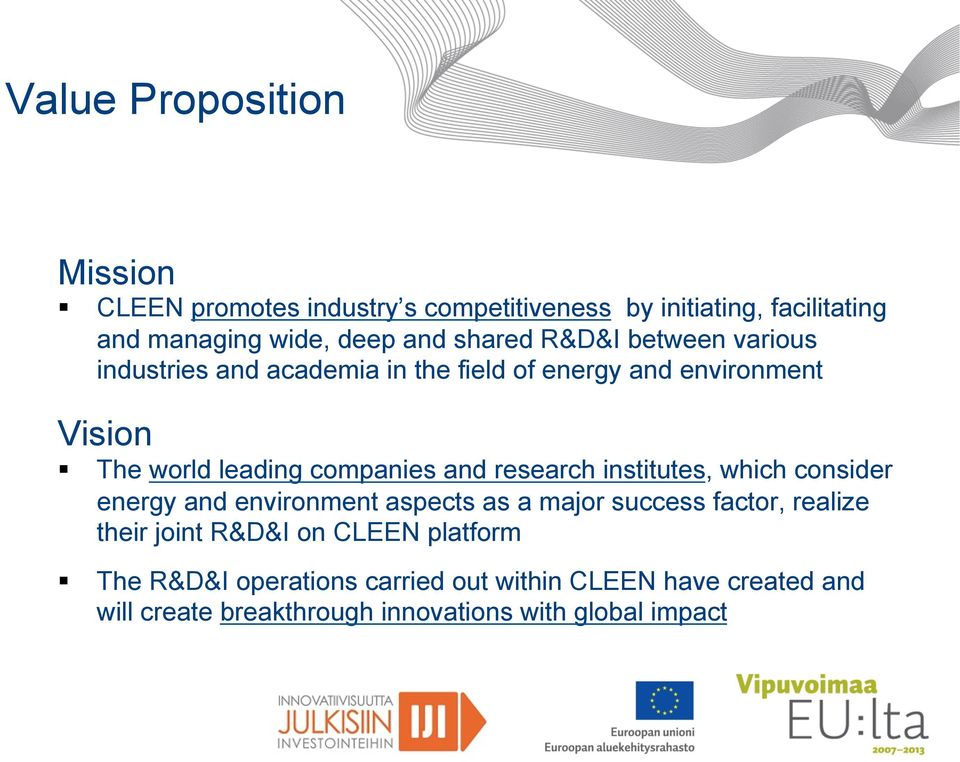 Value Proposition

Mission

▪ CLEEN promotes industry's competitiveness by initiating, facilitating and managing wide, deep and shared R&D&I between various industries and academia in the field of energy and environment

Vision

▪ The world leading companies and research institutes, which consider energy and environment aspects as a major success factor, realize their joint R&D&I on CLEEN platform

▪ The R&D&I operations carried out within CLEEN have created and will create breakthrough innovations with global impact

INNOVATIIVISUUTTA JULKISIIN INVESTOINTEIHIN IJI

Euroopan unioni
Euroopan aluekehitysrahasto

Vipuvoimaa EU:lta 2007–2013